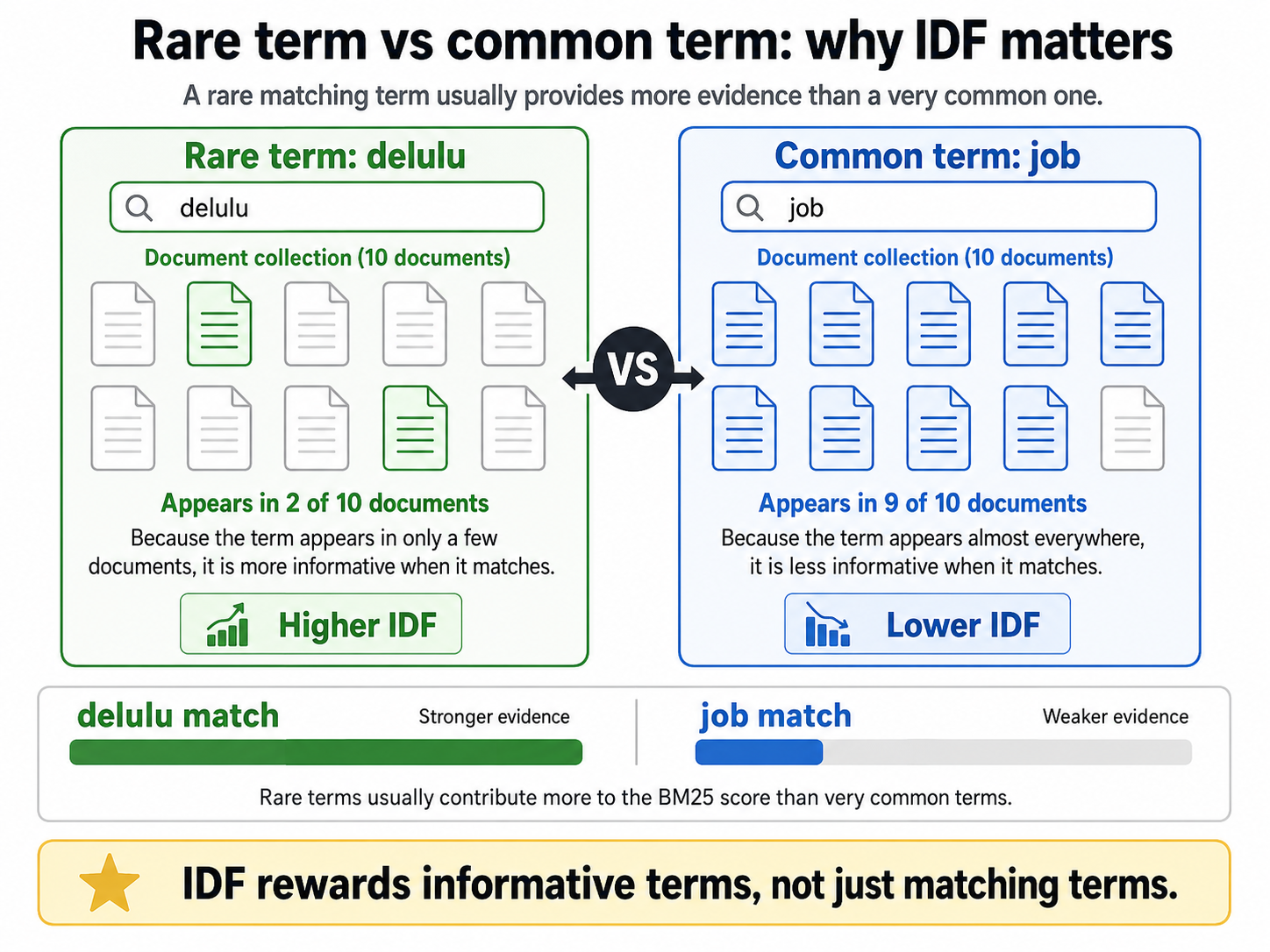 Rare term vs common term: why IDF matters

A rare matching term usually provides more evidence than a very common one.

Rare term: delulu

delulu

Document collection (10 documents)

Appears in 2 of 10 documents

Because the term appears in only a few documents, it is more informative when it matches.

Higher IDF

VS

Common term: job

job

Document collection (10 documents)

Appears in 9 of 10 documents

Because the term appears almost everywhere, it is less informative when it matches.

Lower IDF

delulu match

Stronger evidence

job match

Weaker evidence

Rare terms usually contribute more to the BM25 score than very common terms.

IDF rewards informative terms, not just matching terms.